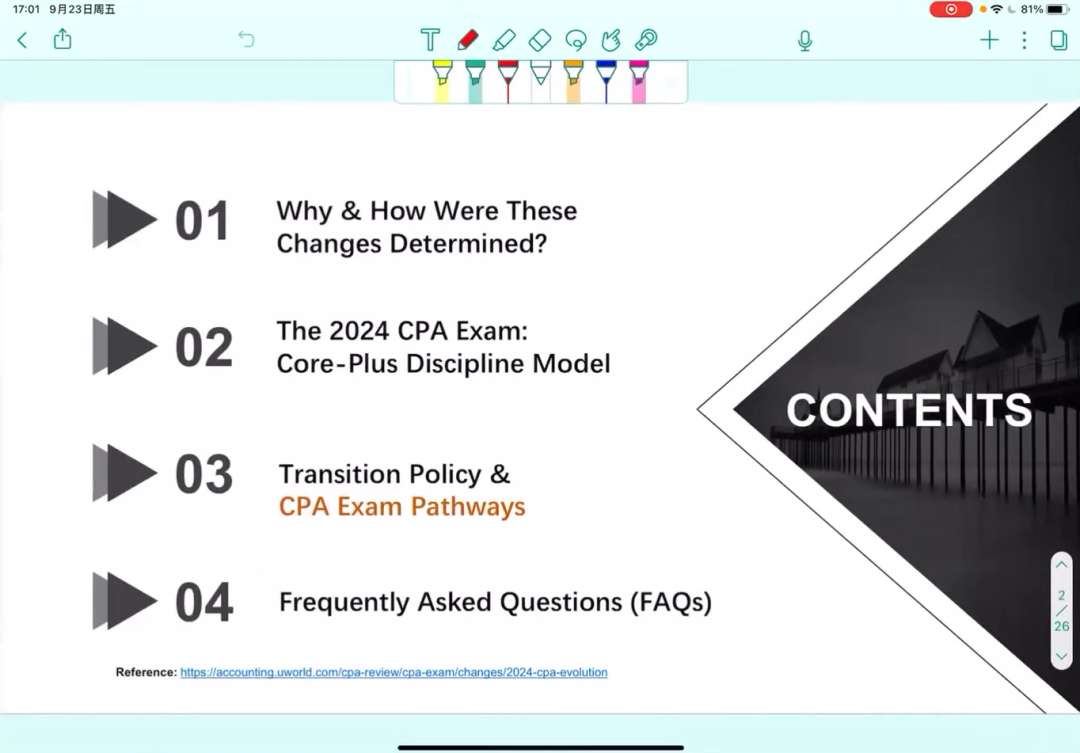 17:01 9月23日周五

81%

01 Why & How Were These Changes Determined?

02 The 2024 CPA Exam: Core-Plus Discipline Model

03 Transition Policy & CPA Exam Pathways

04 Frequently Asked Questions (FAQs)

CONTENTS

2 / 26

Reference: https://accounting.uworld.com/cpa-review/cpa-exam/changes/2024-cpa-evolution